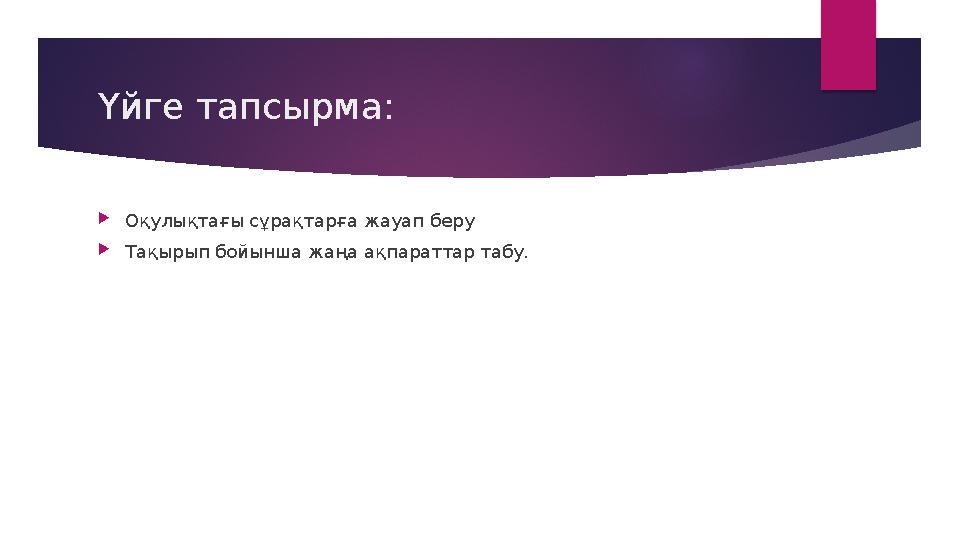 Үйге тапсырма:

Оқулықтағы сұрақтарға жауап беру

Тақырып бойынша жаңа ақпараттар табу.